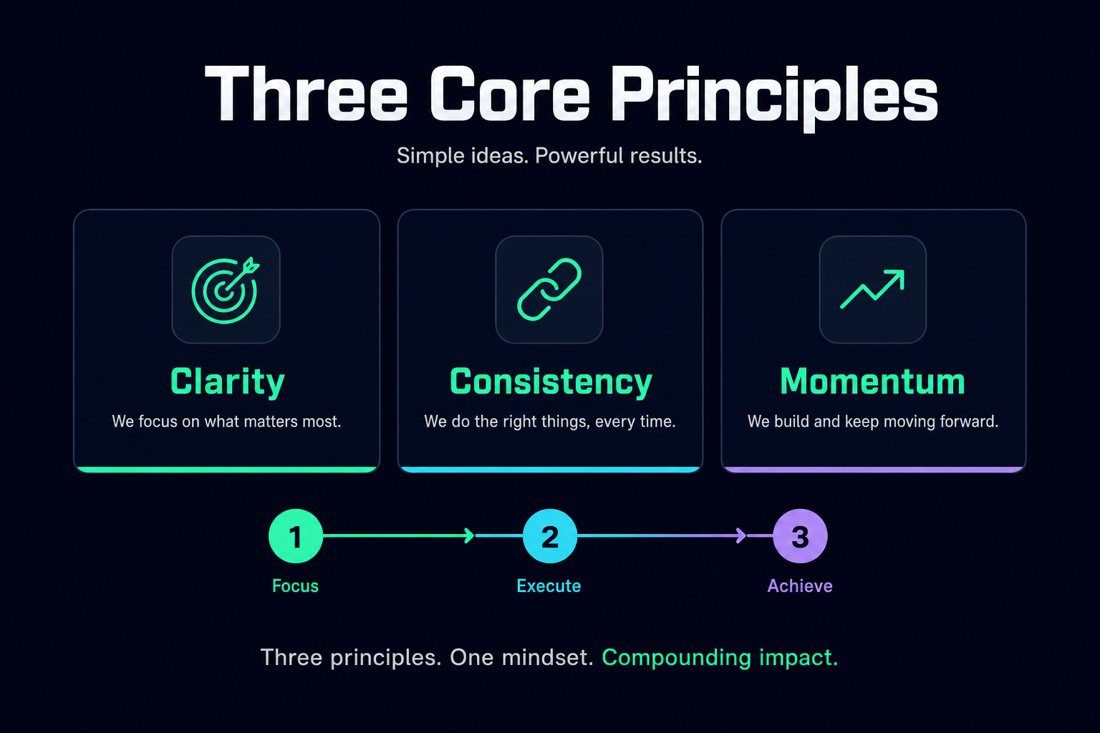 Three Core Principles

Simple ideas. Powerful results.

Clarity
We focus on what matters most.

Consistency
We do the right things, every time.

Momentum
We build and keep moving forward.

1
Focus

2
Execute

3
Achieve

Three principles. One mindset. Compounding impact.